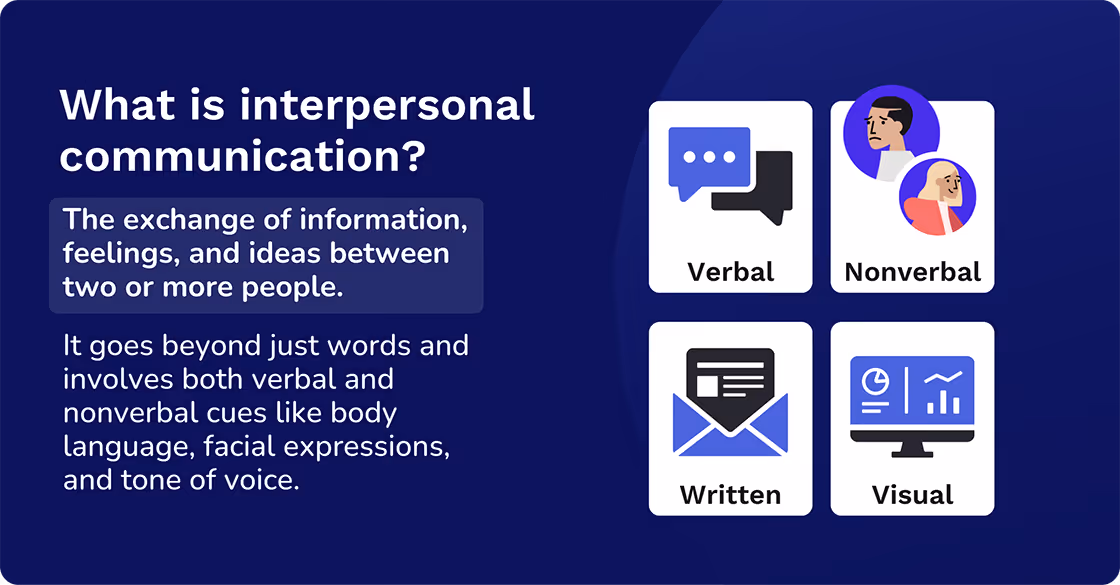 What is interpersonal communication?

The exchange of information, feelings, and ideas between two or more people.

It goes beyond just words and involves both verbal and nonverbal cues like body language, facial expressions, and tone of voice.

Verbal

Nonverbal

Written

Visual